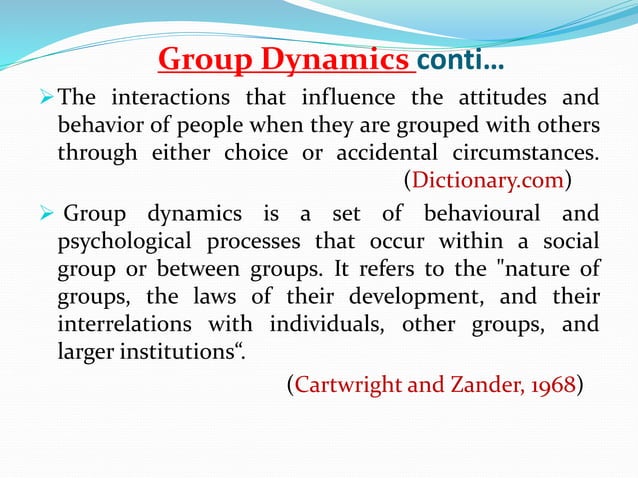 Group Dynamics conti…

➢ The interactions that influence the attitudes and behavior of people when they are grouped with others through either choice or accidental circumstances. (Dictionary.com)

➢ Group dynamics is a set of behavioural and psychological processes that occur within a social group or between groups. It refers to the "nature of groups, the laws of their development, and their interrelations with individuals, other groups, and larger institutions“.

(Cartwright and Zander, 1968)